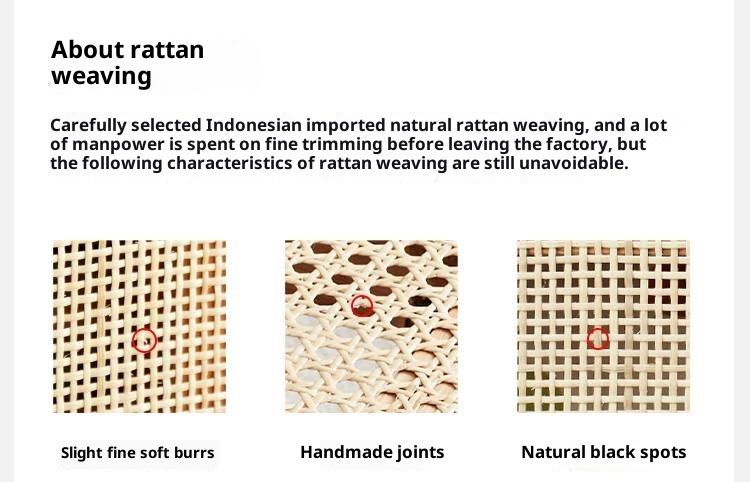 About rattan weaving

Carefully selected Indonesian imported natural rattan weaving, and a lot of manpower is spent on fine trimming before leaving the factory, but the following characteristics of rattan weaving are still unavoidable.

Slight fine soft burrs

Handmade joints

Natural black spots